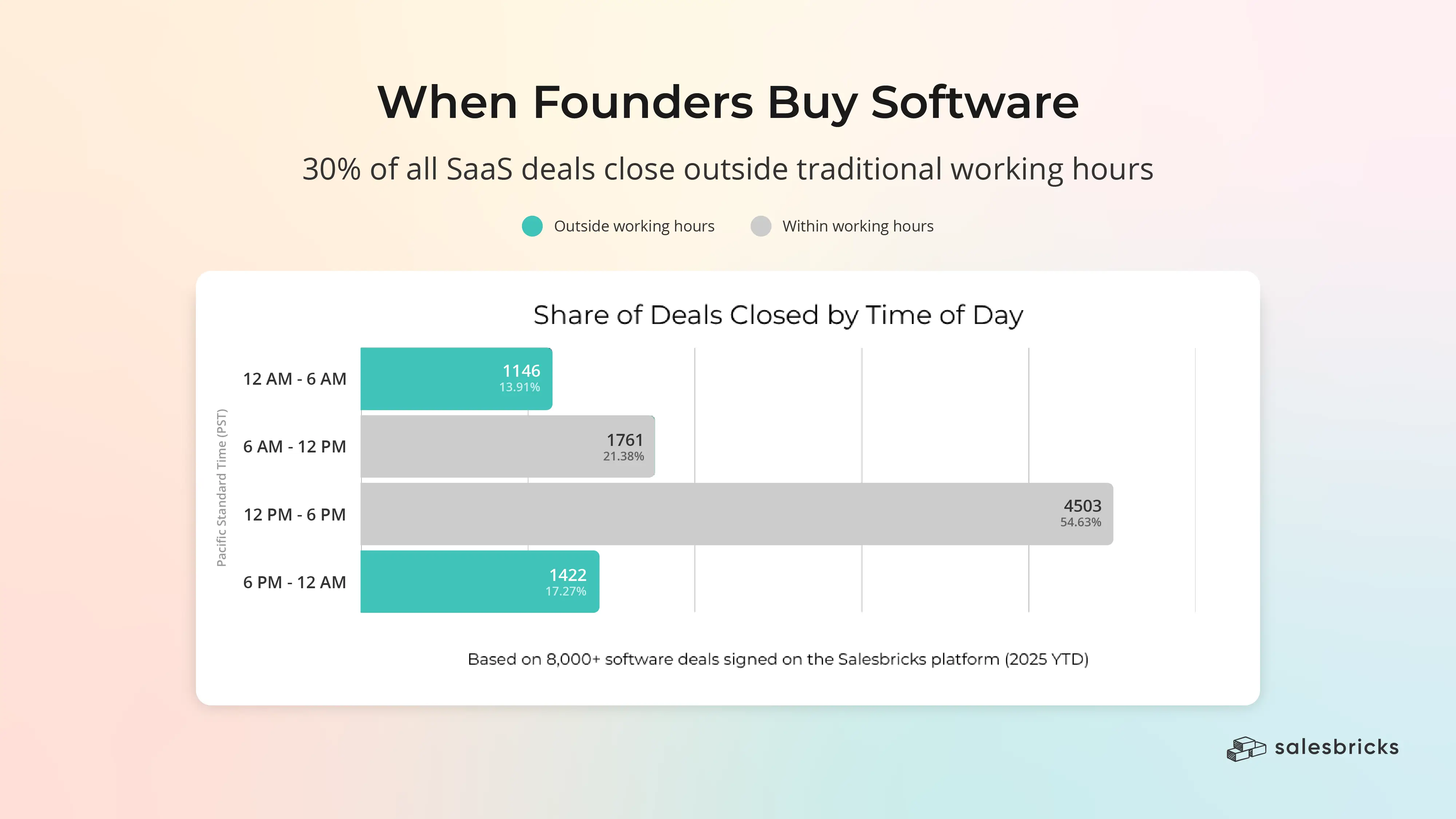 When Founders Buy Software

30% of all SaaS deals close outside traditional working hours

Outside working hours Within working hours

Share of Deals Closed by Time of Day

Pacific Standard Time (PST)

12 AM - 6 AM 1146 13.91%

6 AM - 12 PM 1761 21.38%

12 PM - 6 PM 4503 54.63%

6 PM - 12 AM 1422 17.27%

Based on 8,000+ software deals signed on the Salesbricks platform (2025 YTD)

salesbricks